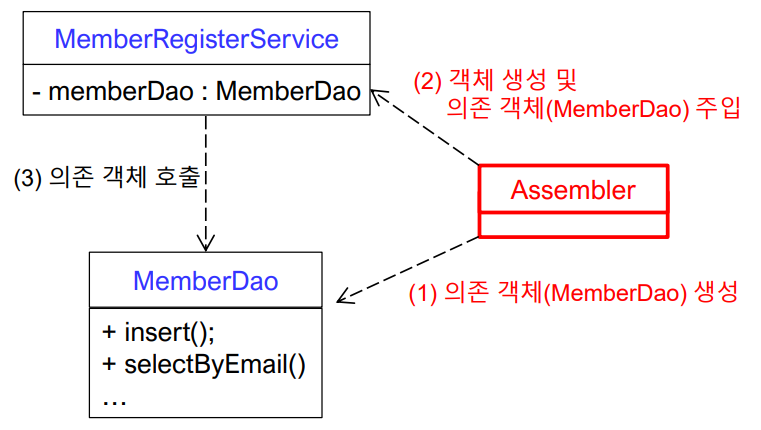 MemberRegisterService

- memberDao : MemberDao

(2) 객체 생성 및
의존 객체(MemberDao) 주입

(3) 의존 객체 호출

Assembler

MemberDao

+ insert();
+ selectByEmail()
…

(1) 의존 객체(MemberDao) 생성